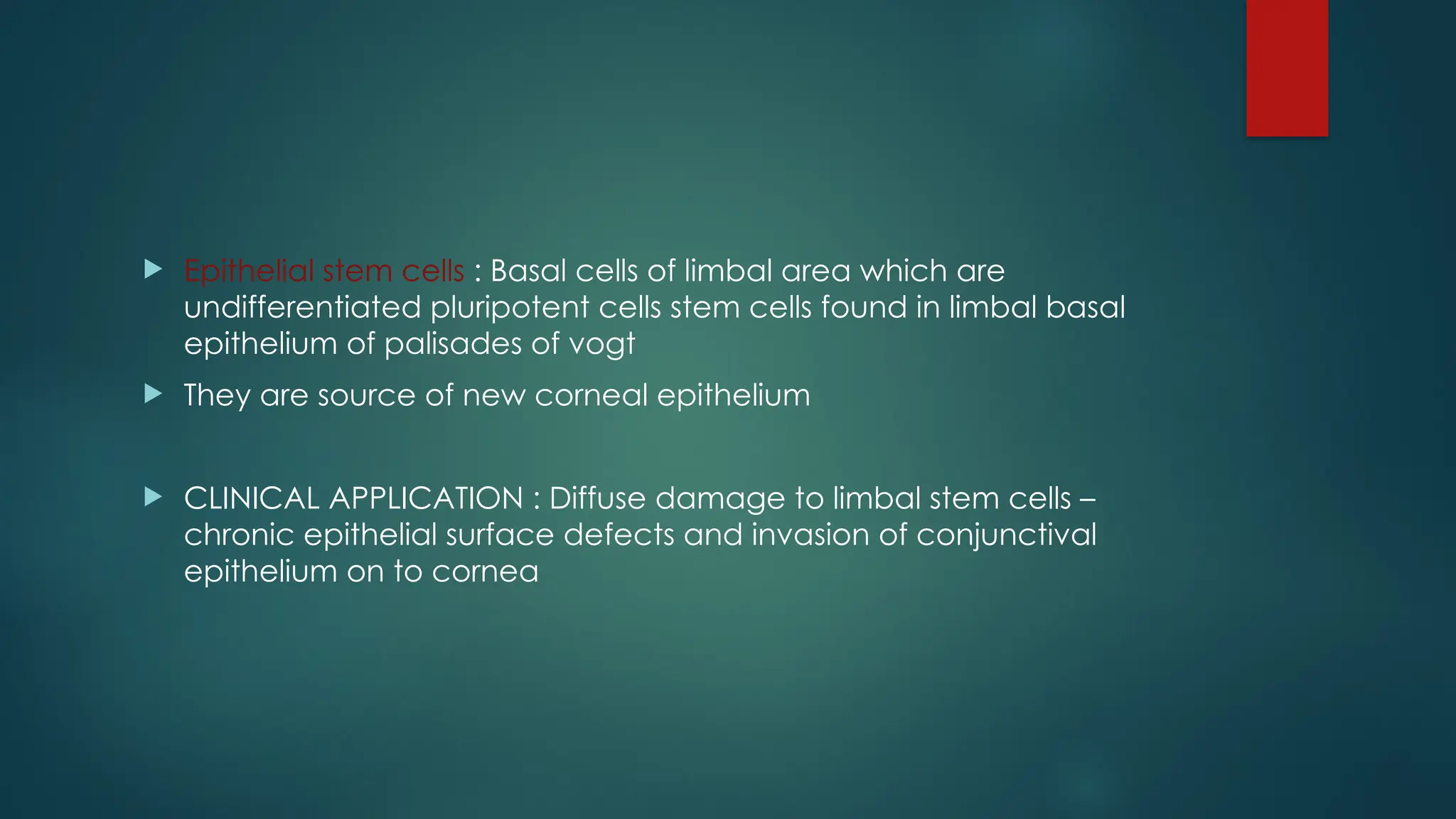 Epithelial stem cells : Basal cells of limbal area which are undifferentiated pluripotent cells stem cells found in limbal basal epithelium of palisades of vogt

They are source of new corneal epithelium

CLINICAL APPLICATION : Diffuse damage to limbal stem cells – chronic epithelial surface defects and invasion of conjunctival epithelium on to cornea